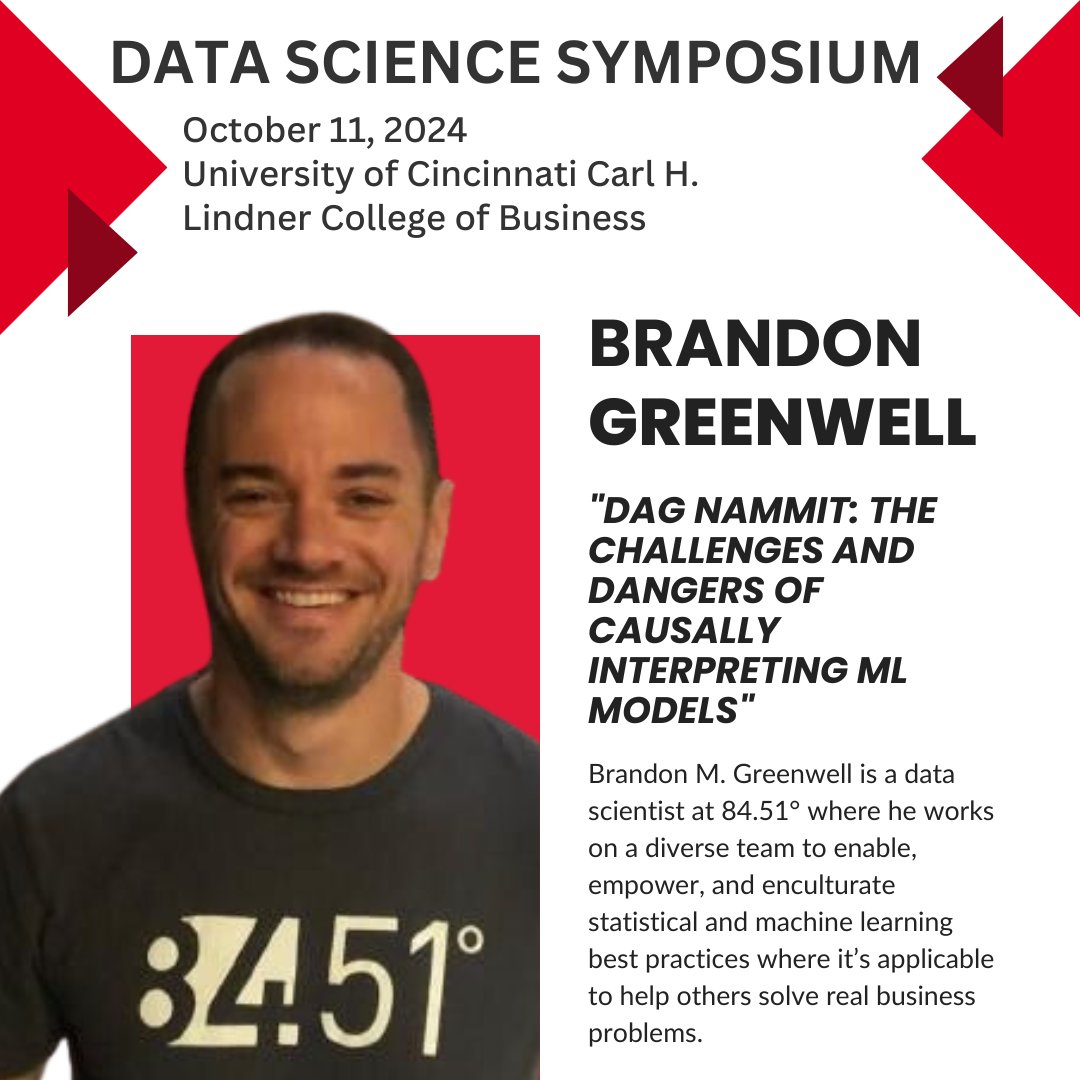 DATA SCIENCE SYMPOSIUM

October 11, 2024
University of Cincinnati Carl H. Lindner College of Business

BRANDON GREENWELL

"DAG NAMMIT: THE CHALLENGES AND DANGERS OF CAUSALLY INTERPRETING ML MODELS"

Brandon M. Greenwell is a data scientist at 84.51° where he works on a diverse team to enable, empower, and enculturate statistical and machine learning best practices where it's applicable to help others solve real business problems.

84.51°